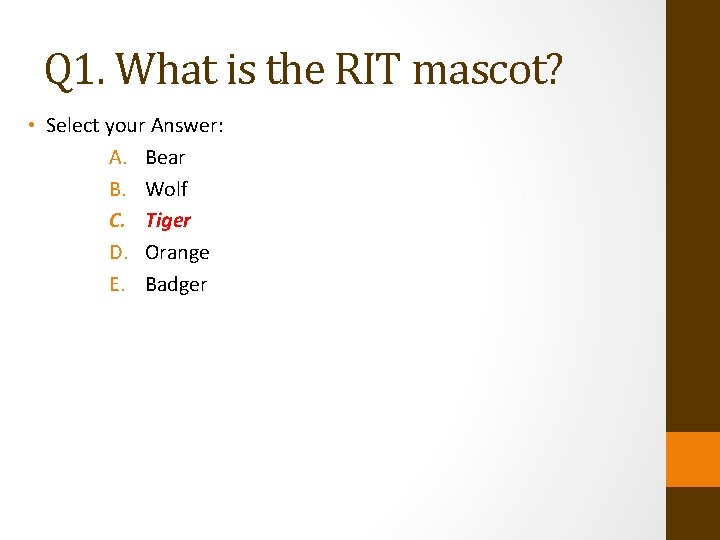 Q1. What is the RIT mascot?

• Select your Answer:

A. Bear
B. Wolf
C. Tiger
D. Orange
E. Badger